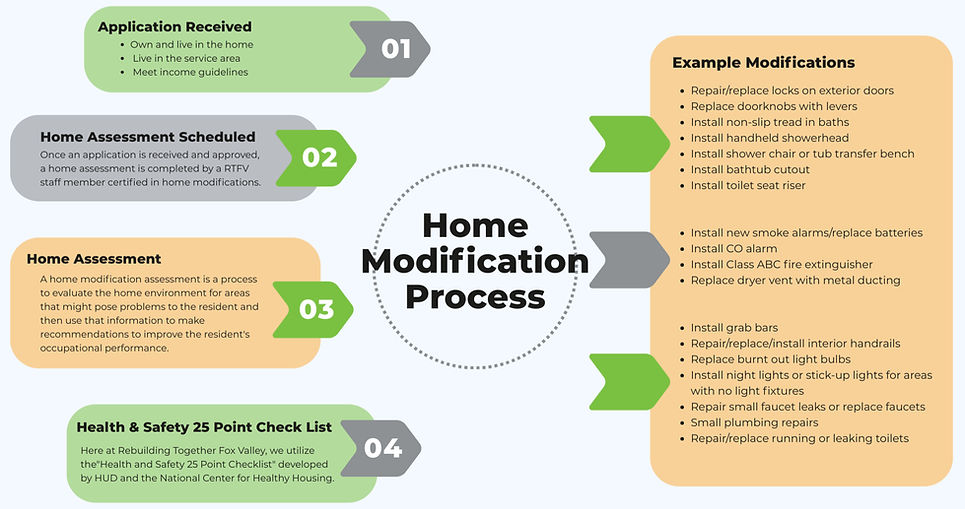 Application Received
- Own and live in the home
- Live in the service area
- Meet income guidelines

01

Home Assessment Scheduled
Once an application is received and approved, a home assessment is completed by a RTFV staff member certified in home modifications.

02

Home Assessment
A home modification assessment is a process to evaluate the home environment for areas that might pose problems to the resident and then use that information to make recommendations to improve the resident's occupational performance.

03

Health & Safety 25 Point Check List
Here at Rebuilding Together Fox Valley, we utilize the"Health and Safety 25 Point Checklist" developed by HUD and the National Center for Healthy Housing.

04

Home Modification Process

Example Modifications
- Repair/replace locks on exterior doors
- Replace doorknobs with levers
- Install non-slip tread in baths
- Install handheld showerhead
- Install shower chair or tub transfer bench
- Install bathtub cutout
- Install toilet seat riser

- Install new smoke alarms/replace batteries
- Install CO alarm
- Install Class ABC fire extinguisher
- Replace dryer vent with metal ducting

- Install grab bars
- Repair/replace/install interior handrails
- Replace burnt out light bulbs
- Install night lights or stick-up lights for areas with no light fixtures
- Repair small faucet leaks or replace faucets
- Small plumbing repairs
- Repair/replace running or leaking toilets